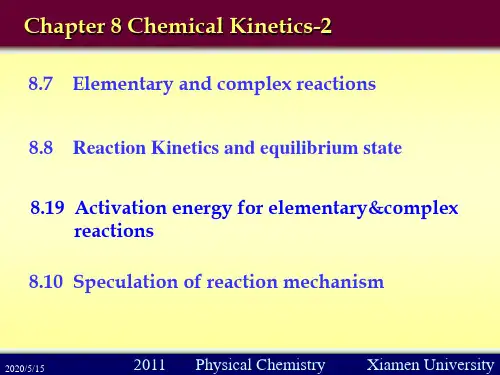 Chapter 8 Chemical Kinetics-2

8.7 Elementary and complex reactions

8.8 Reaction Kinetics and equilibrium state

8.19 Activation energy for elementary&complex reactions

8.10 Speculation of reaction mechanism

2020/5/15 2011 Physical Chemistry Xiamen University